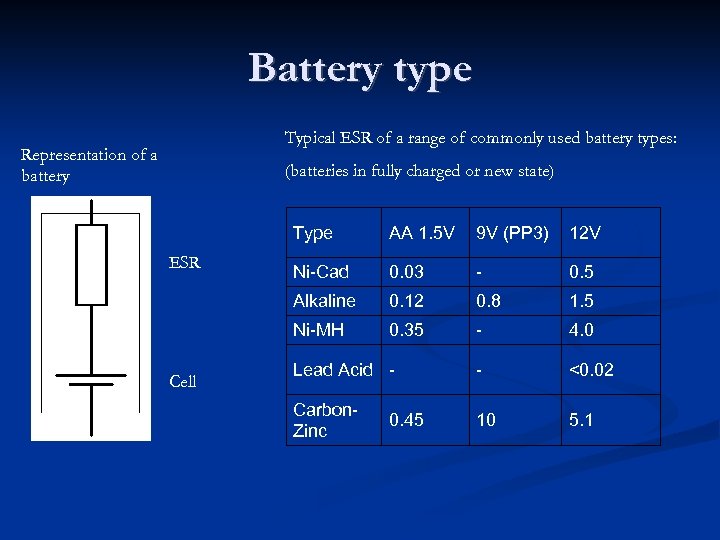 Battery type

Representation of a battery

ESR

Cell

Typical ESR of a range of commonly used battery types:

(batteries in fully charged or new state)

| Type | AA 1.5V | 9V (PP3) | 12V |
|---|---|---|---|
| Ni-Cad | 0.03 | - | 0.5 |
| Alkaline | 0.12 | 0.8 | 1.5 |
| Ni-MH | 0.35 | - | 4.0 |
| Lead Acid | - | - | <0.02 |
| Carbon-Zinc | 0.45 | 10 | 5.1 |